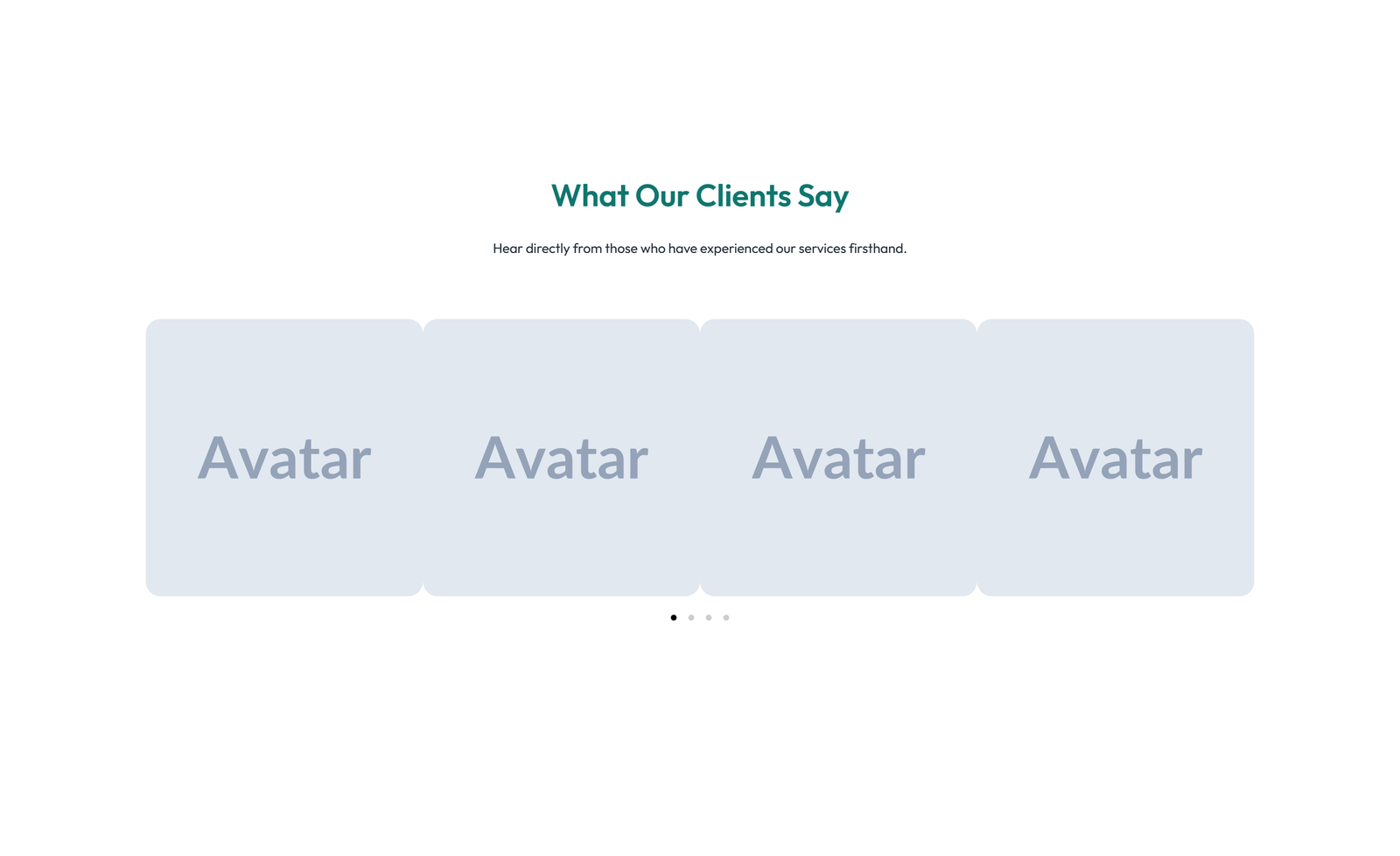 What Our Clients Say

Hear directly from those who have experienced our services firsthand.

Avatar

Avatar

Avatar

Avatar